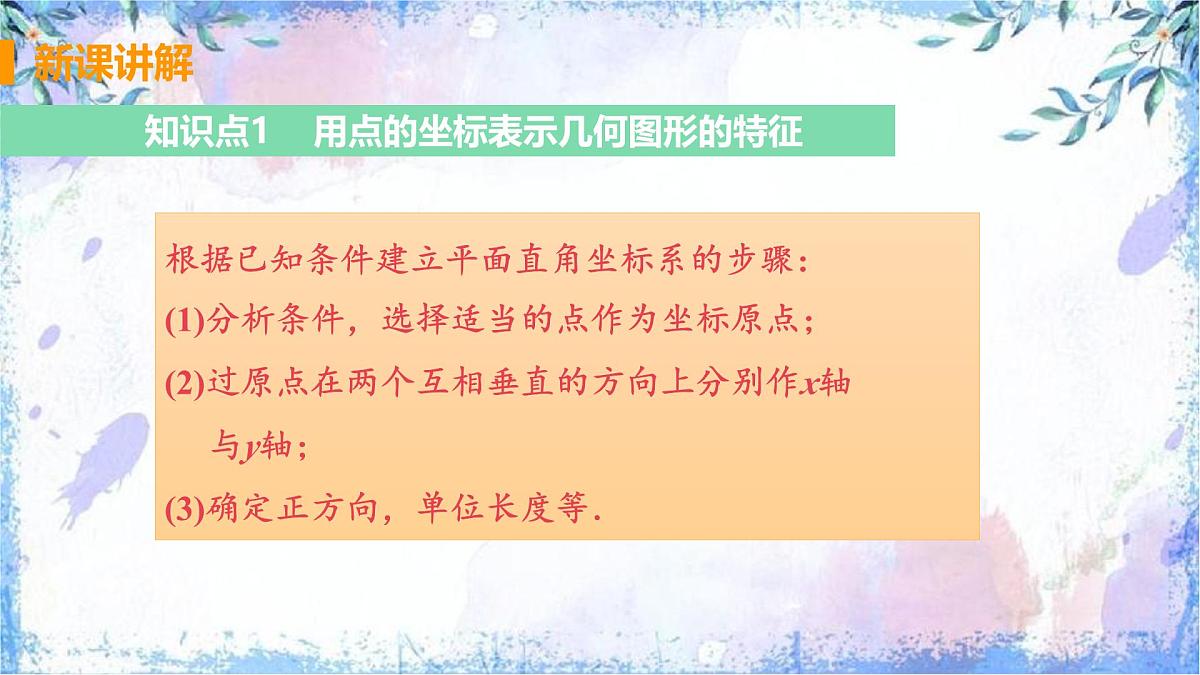 新课讲解

知识点1　用点的坐标表示几何图形的特征

根据已知条件建立平面直角坐标系的步骤:
(1)分析条件，选择适当的点作为坐标原点;
(2)过原点在两个互相垂直的方向上分别作$x$轴与$y$轴;
(3)确定正方向，单位长度等.